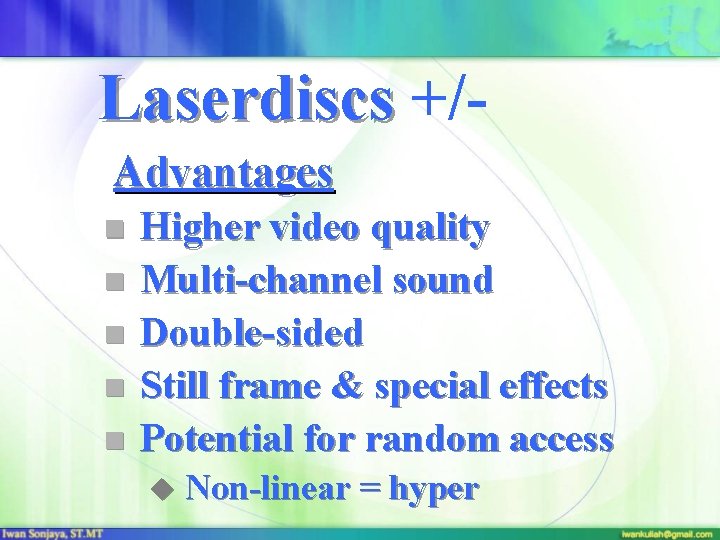 Laserdiscs +/-

Advantages

- Higher video quality
- Multi-channel sound
- Double-sided
- Still frame & special effects
- Potential for random access
  - Non-linear = hyper

Iwan Sonjaya, ST.MT

iwankuliah@gmail.com